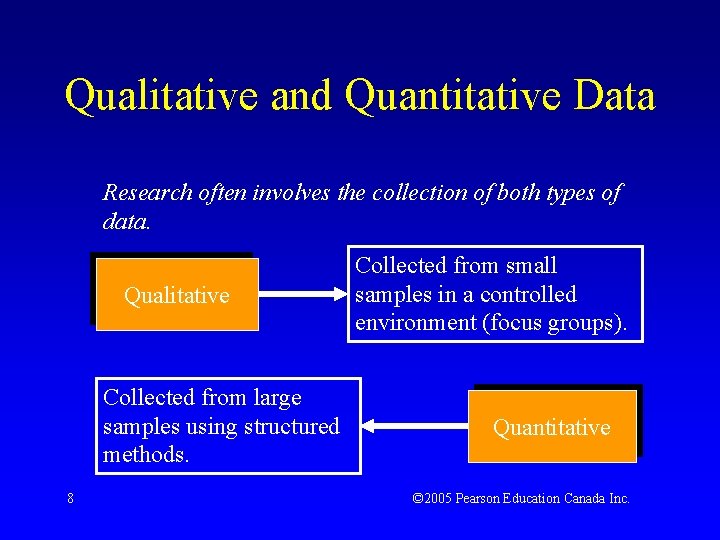 Qualitative and Quantitative Data

Research often involves the collection of both types of data.

Qualitative

Collected from small samples in a controlled environment (focus groups).

Collected from large samples using structured methods.

Quantitative

8

©2005 Pearson Education Canada Inc.